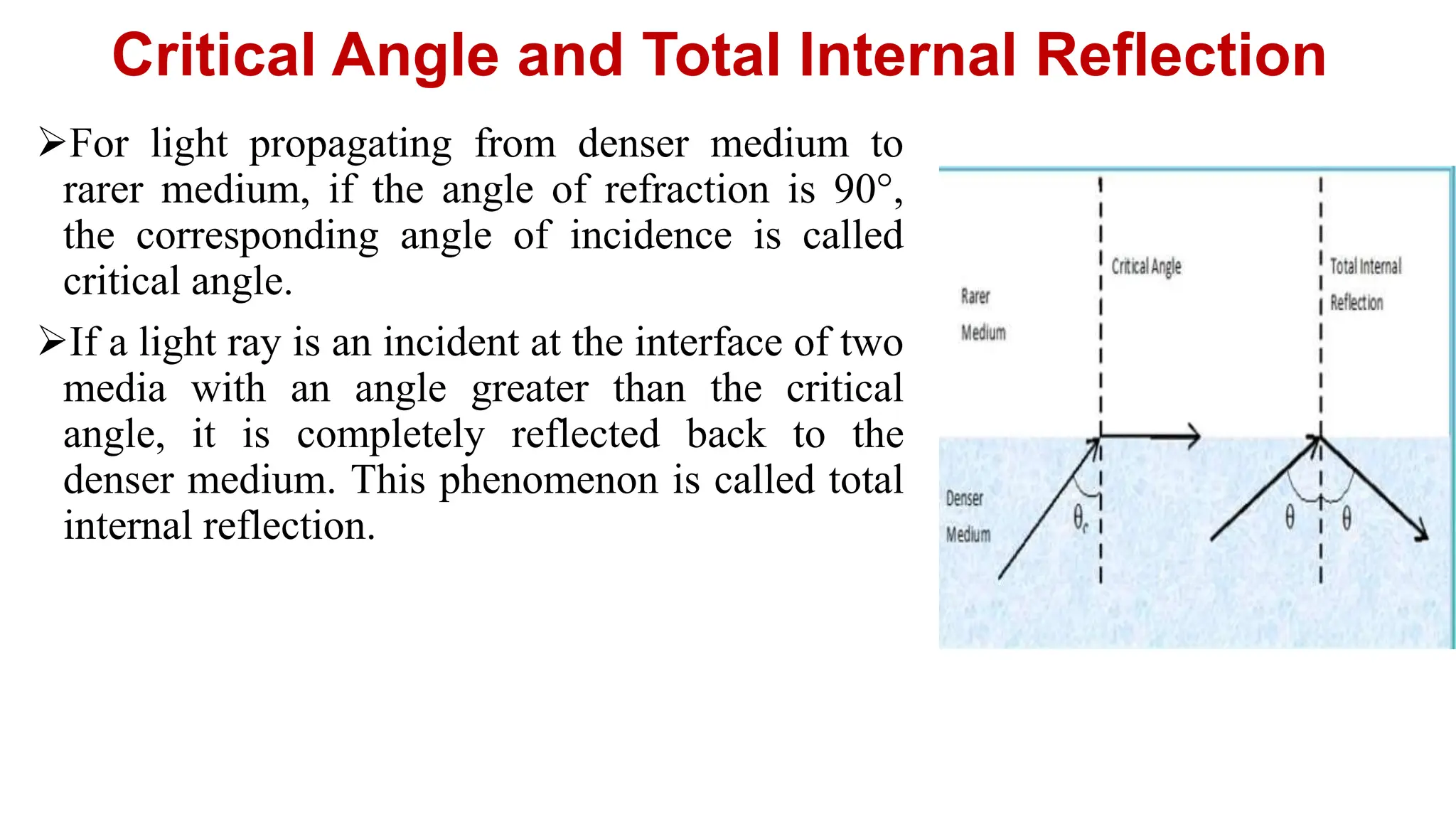 Critical Angle and Total Internal Reflection

➢For light propagating from denser medium to rarer medium, if the angle of refraction is 90°, the corresponding angle of incidence is called critical angle.

➢If a light ray is an incident at the interface of two media with an angle greater than the critical angle, it is completely reflected back to the denser medium. This phenomenon is called total internal reflection.

Critical Angle

Total Internal Reflection

Rarer Medium

Denser Medium

$\theta_c$

$\theta$

$\theta$